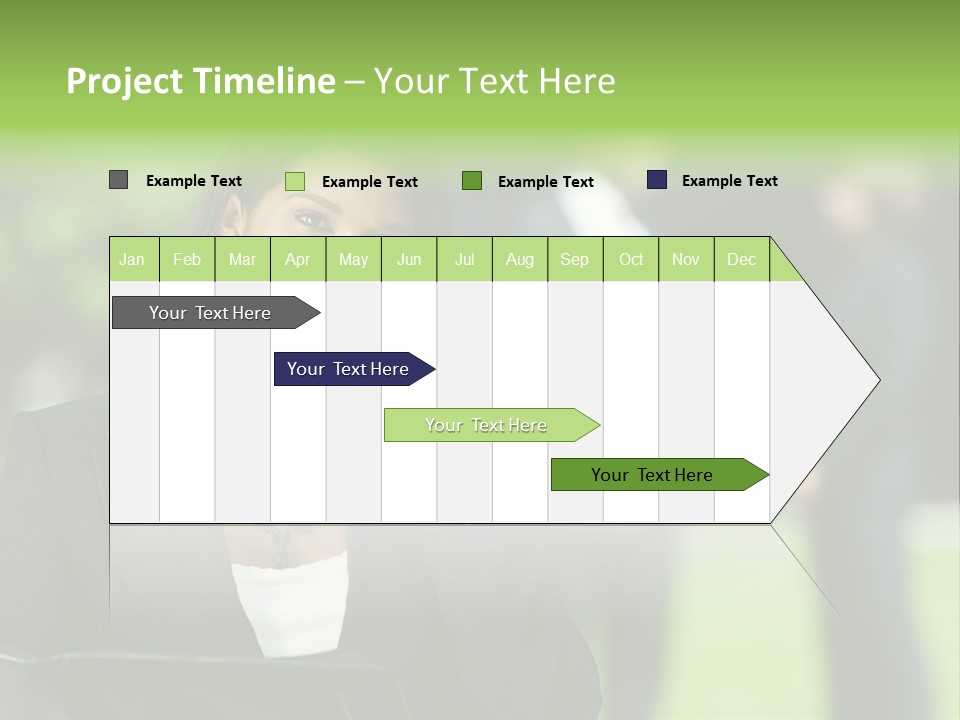 Project Timeline – Your Text Here

Example Text Example Text Example Text Example Text

| Jan | Feb | Mar | Apr | May | Jun | Jul | Aug | Sep | Oct | Nov | Dec |
|---|---|---|---|---|---|---|---|---|---|---|---|

Your Text Here

Your Text Here

Your Text Here

Your Text Here